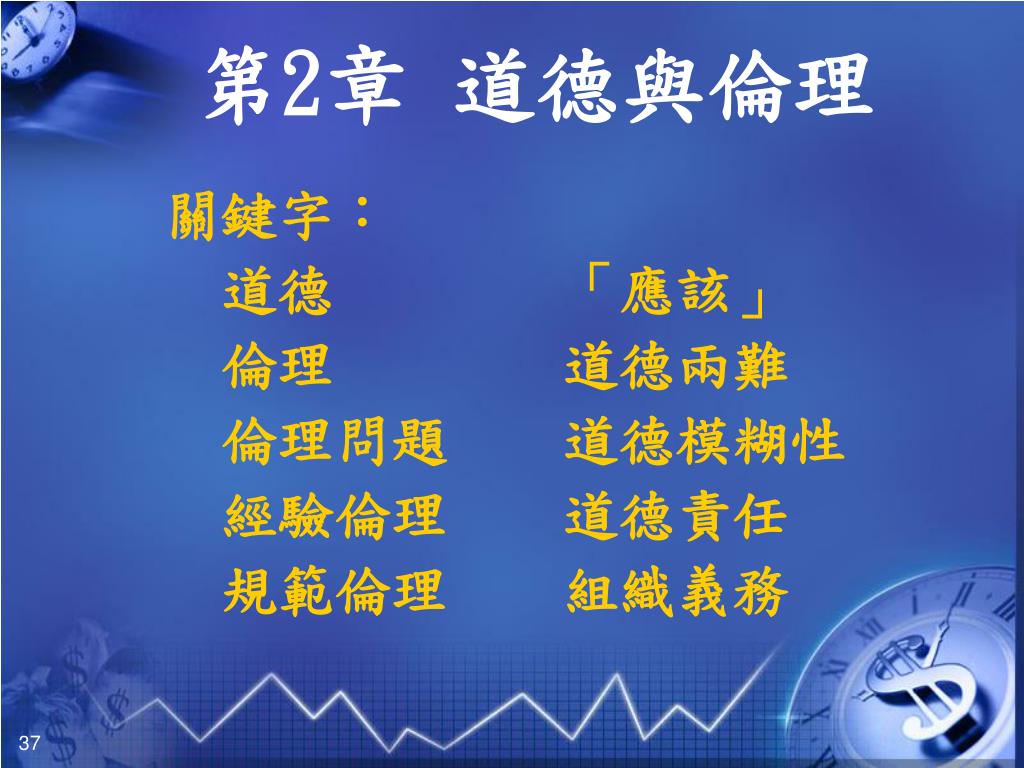 第2章 道德與倫理

關鍵字：

道德

倫理

倫理問題

經驗倫理

規範倫理

「應該」

道德兩難

道德模糊性

道德責任

組織義務

37